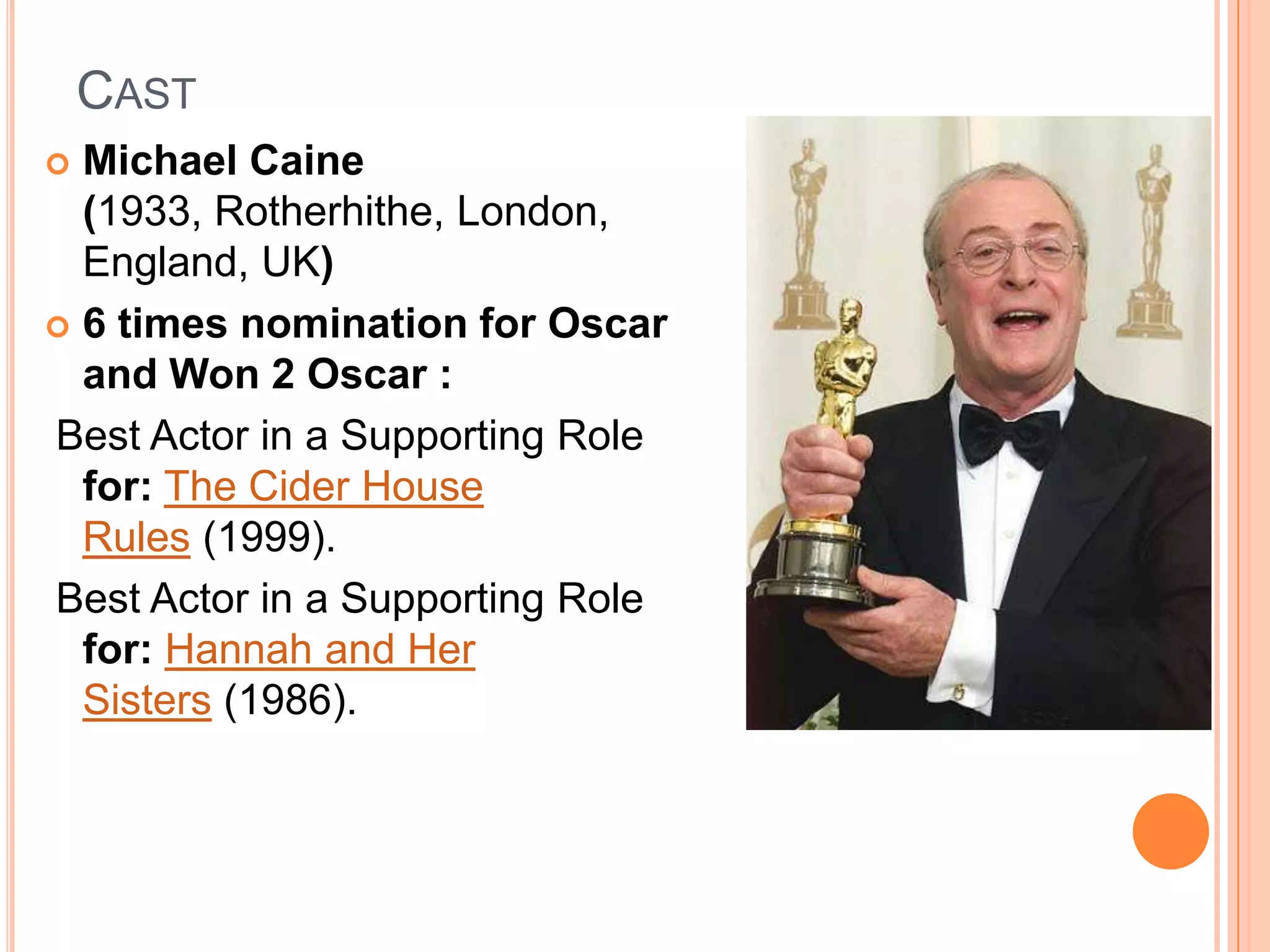 CAST

Michael Caine (1933, Rotherhithe, London, England, UK)

6 times nomination for Oscar and Won 2 Oscar :

Best Actor in a Supporting Role for: The Cider House Rules (1999).

Best Actor in a Supporting Role for: Hannah and Her Sisters (1986).